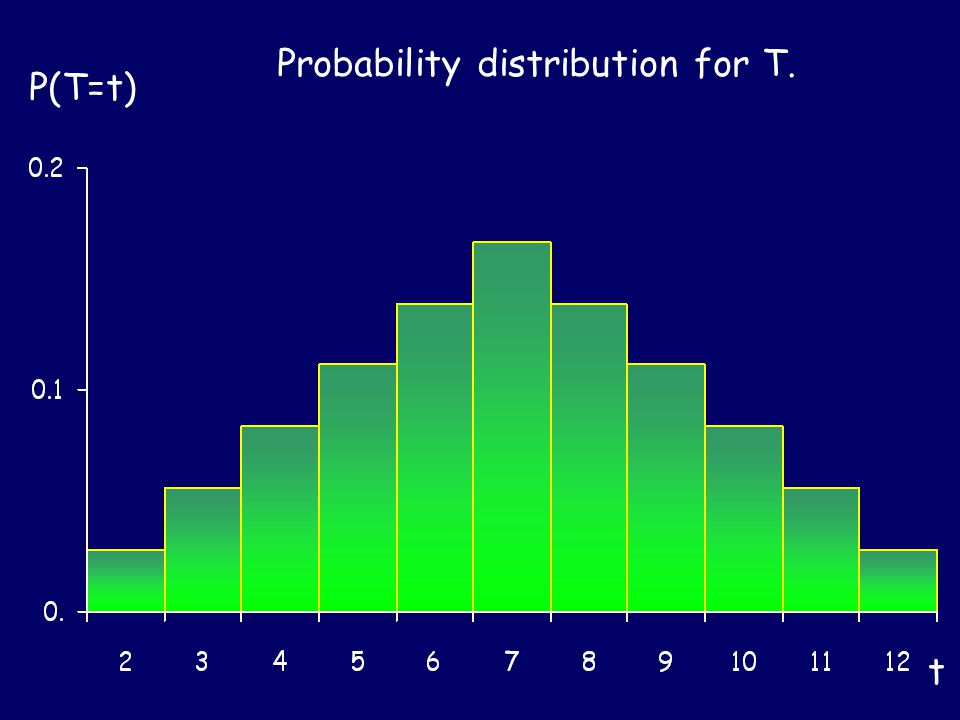 Probability distribution for T.

P(T=t)

0.2

0.1

0.

2 3 4 5 6 7 8 9 10 11 12

t